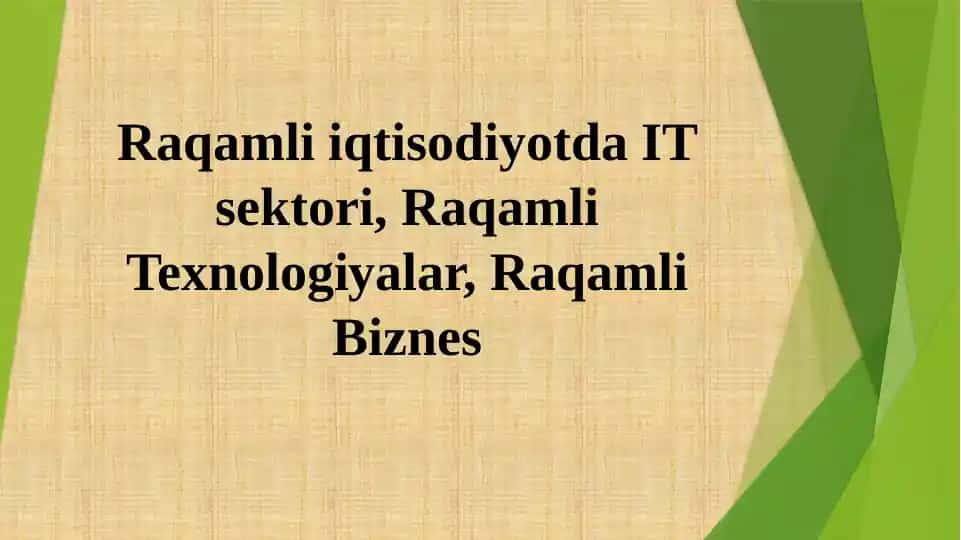 Raqamli iqtisodiyotda IT sektori, Raqamli Texnologiyalar, Raqamli Biznes